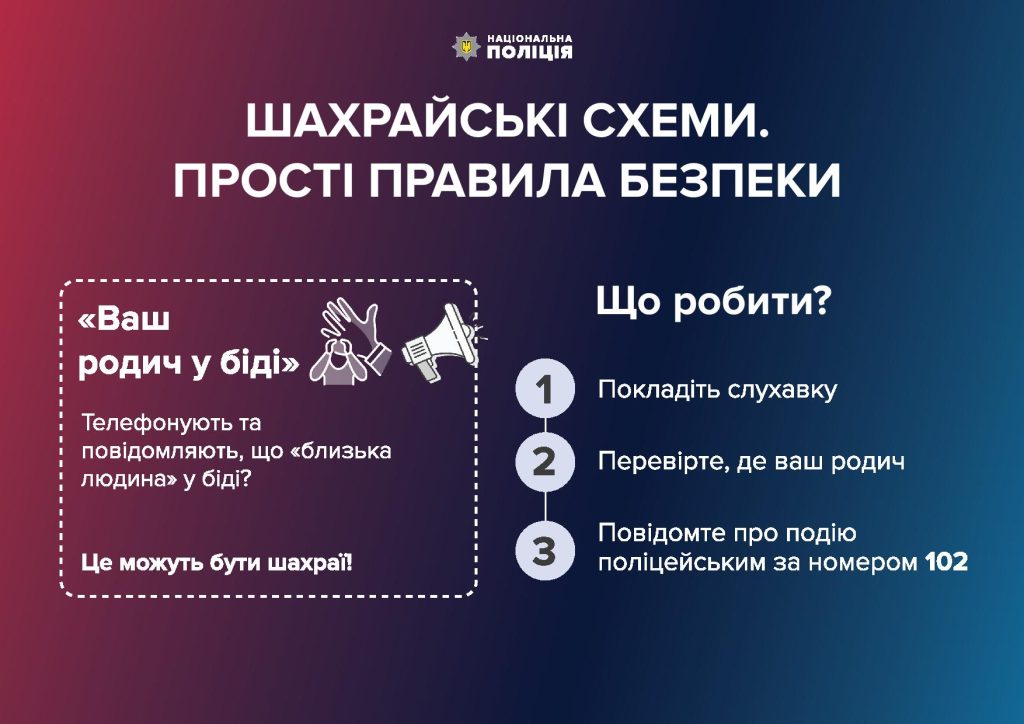 НАЦІОНАЛЬНА ПОЛІЦІЯ

ШАХРАЙСЬКІ СХЕМИ. ПРОСТІ ПРАВИЛА БЕЗПЕКИ

«Ваш родич у біді»

Телефонують та повідомляють, що «близька людина» у біді?

Це можуть бути шахраї!

Що робити?

1 Покладіть слухавку

2 Перевірте, де ваш родич

3 Повідомте про подію поліцейським за номером 102